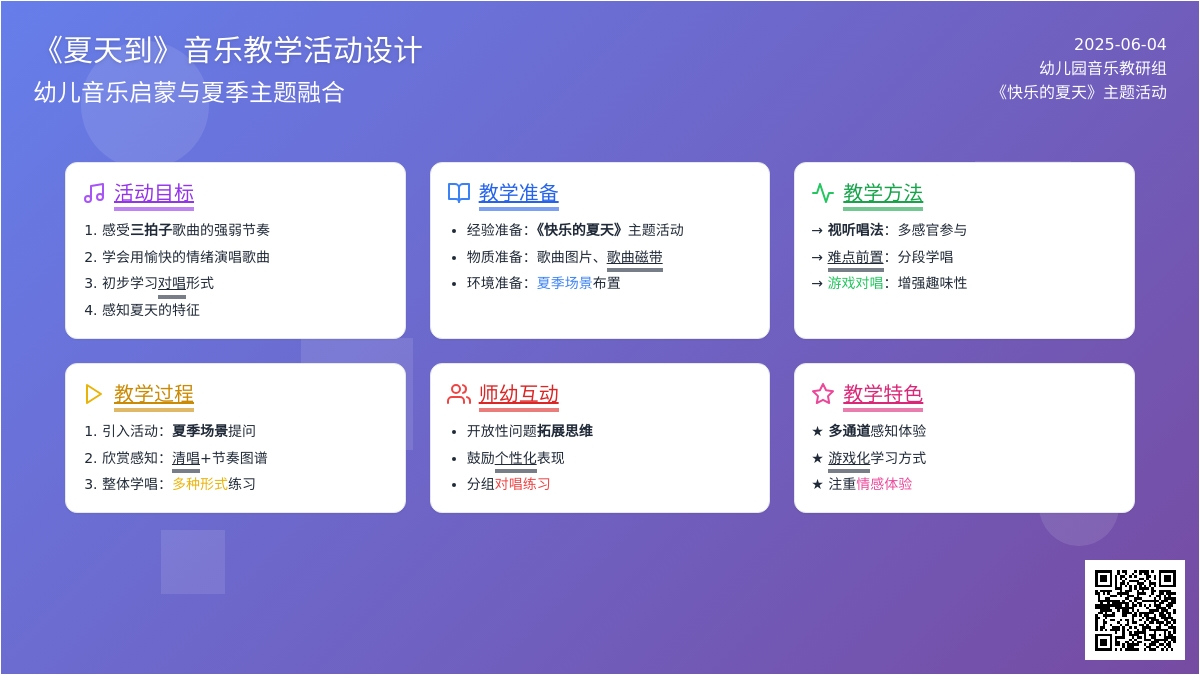 《夏天到》音乐教学活动设计
幼儿音乐启蒙与夏季主题融合

2025-06-04
幼儿园音乐教研组
《快乐的夏天》主题活动

活动目标
1. 感受三拍子歌曲的强弱节奏
2. 学会用愉快的情绪演唱歌曲
3. 初步学习对唱形式
4. 感知夏天的特征

教学准备
• 经验准备：《快乐的夏天》主题活动
• 物质准备：歌曲图片、歌曲磁带
• 环境准备：夏季场景布置

教学方法
→ 视听唱法：多感官参与
→ 难点前置：分段学唱
→ 游戏对唱：增强趣味性

教学过程
1. 引入活动：夏季场景提问
2. 欣赏感知：清唱+节奏图谱
3. 整体学唱：多种形式练习

师幼互动
• 开放性问题拓展思维
• 鼓励个性化表现
• 分组对唱练习

教学特色
★ 多通道感知体验
★ 游戏化学习方式
★ 注重情感体验